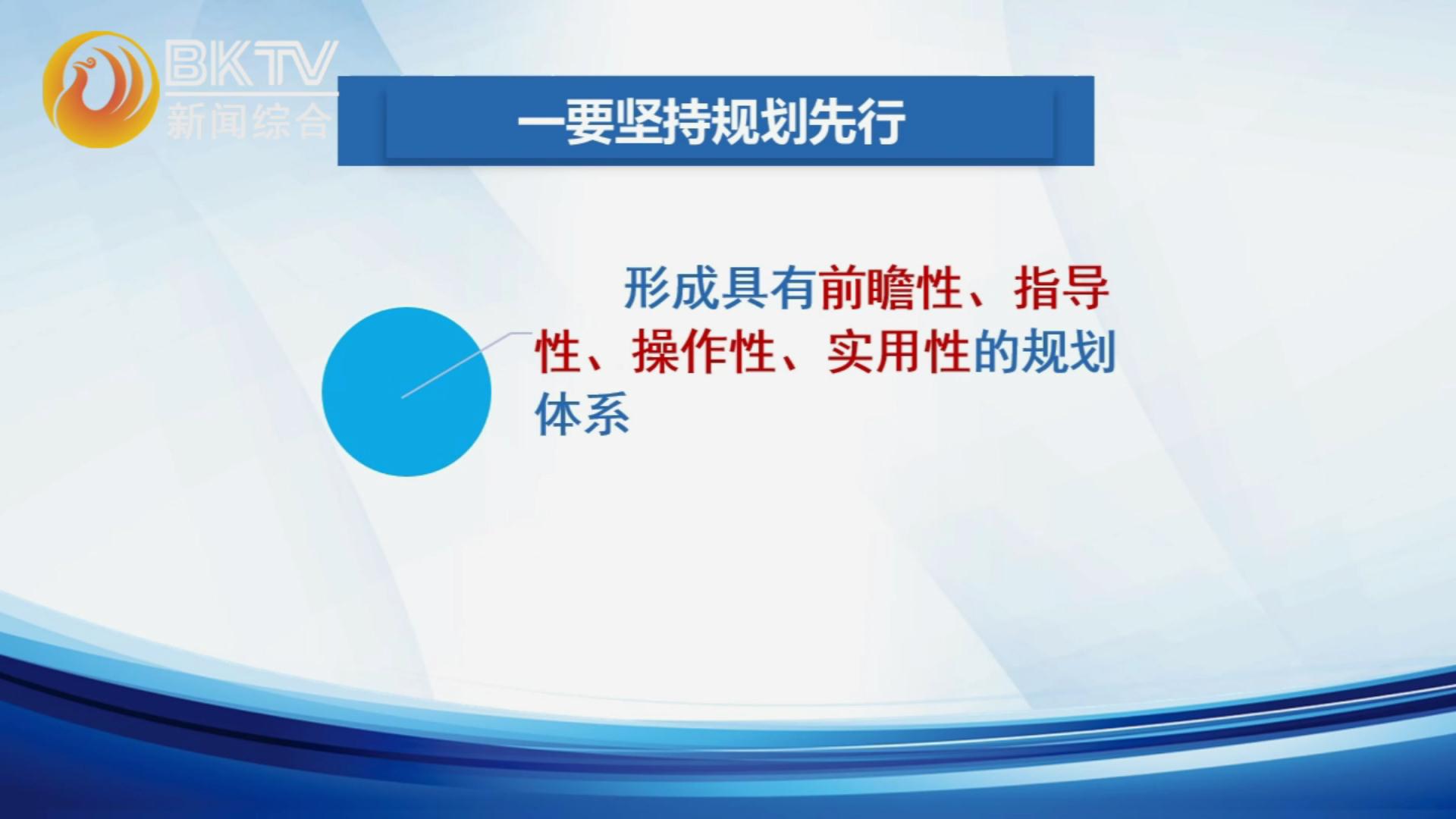 BKTV
新闻综合

一要坚持规划先行

形成具有前瞻性、指导性、操作性、实用性的规划体系